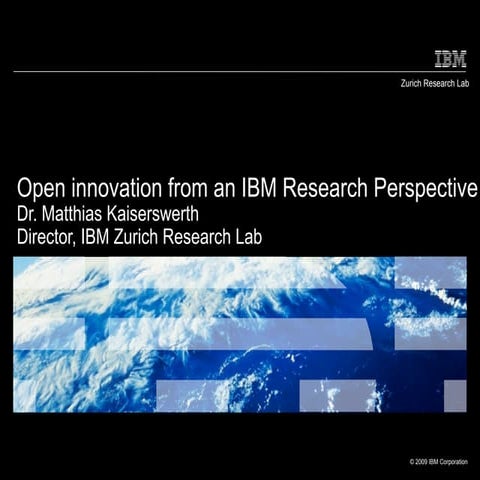 IBM

Zurich Research Lab

Open innovation from an IBM Research Perspective
Dr. Matthias Kaiserswerth
Director, IBM Zurich Research Lab

© 2009 IBM Corporation